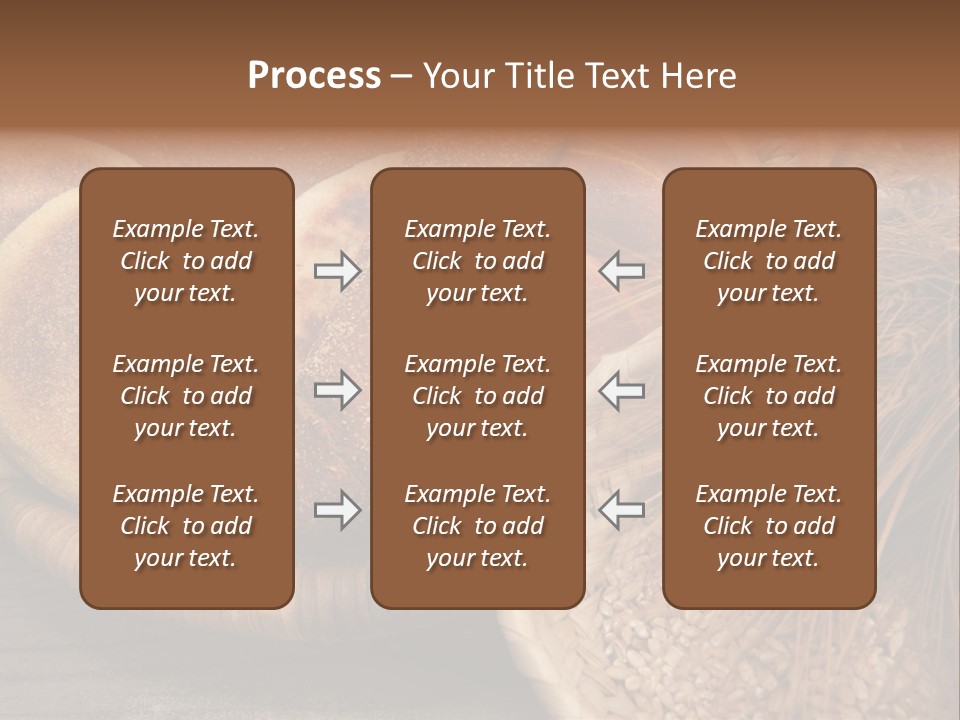 Process – Your Title Text Here

Example Text. Click to add your text.

Example Text. Click to add your text.

Example Text. Click to add your text.

Example Text. Click to add your text.

Example Text. Click to add your text.

Example Text. Click to add your text.

Example Text. Click to add your text.

Example Text. Click to add your text.

Example Text. Click to add your text.